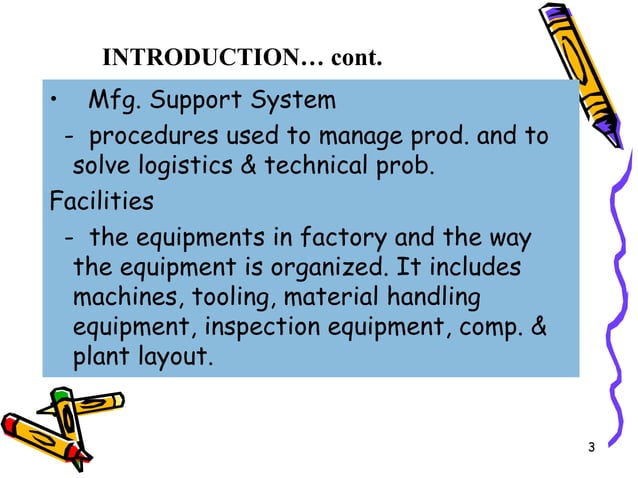 INTRODUCTION… cont.

• Mfg. Support System

- procedures used to manage prod. and to solve logistics & technical prob.

Facilities

- the equipments in factory and the way the equipment is organized. It includes machines, tooling, material handling equipment, inspection equipment, comp. & plant layout.

3